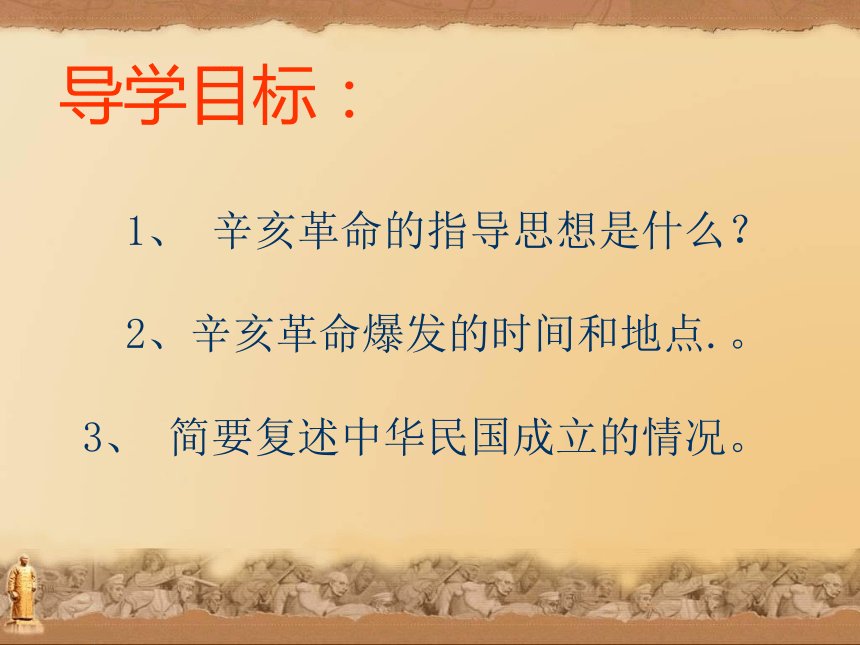 导学目标：

1、 辛亥革命的指导思想是什么？

2、辛亥革命爆发的时间和地点.。

3、 简要复述中华民国成立的情况。